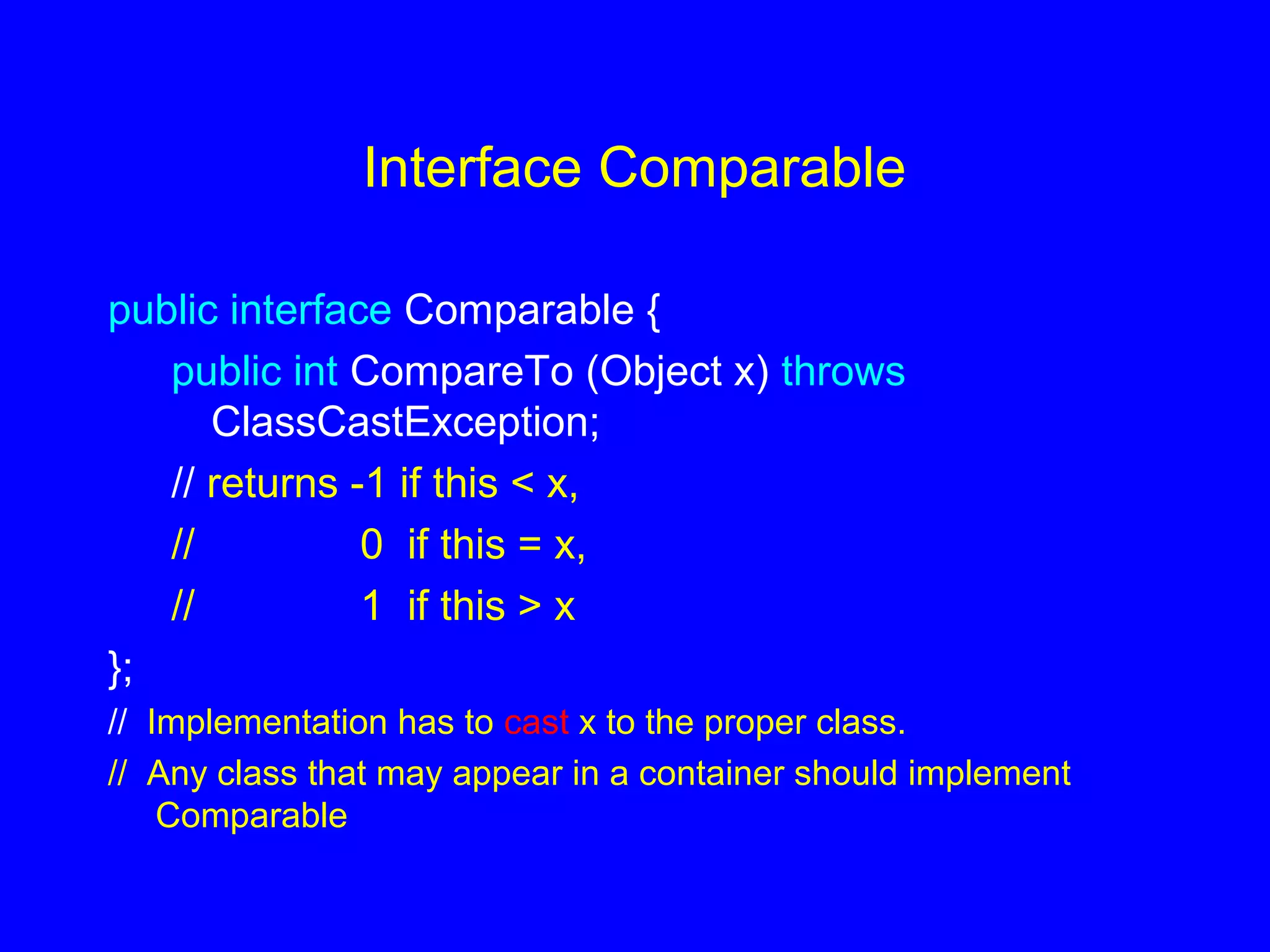 Interface Comparable

public interface Comparable {

public int CompareTo (Object x) throws ClassCastException;

// returns -1 if this < x,

// 0 if this = x,

// 1 if this > x

};

// Implementation has to cast x to the proper class.

// Any class that may appear in a container should implement Comparable